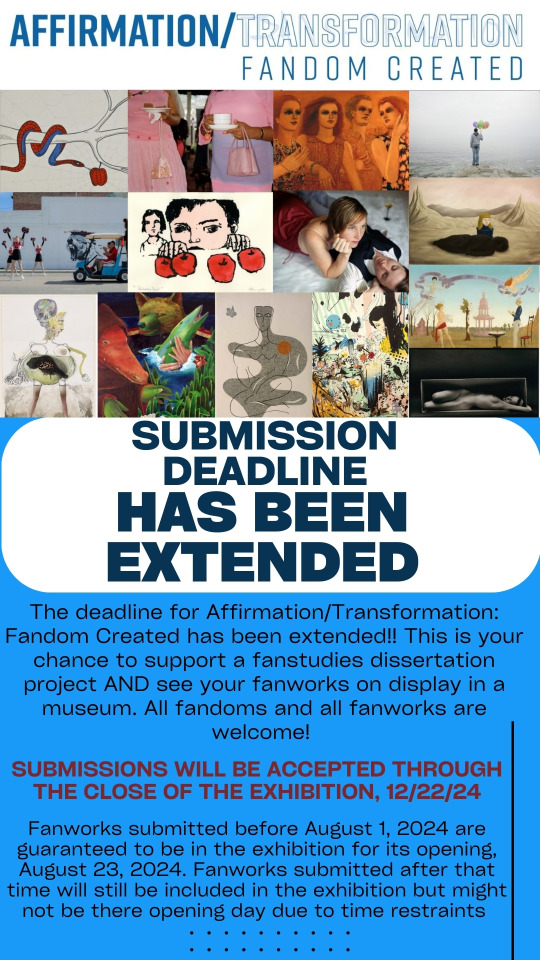 AFFIRMATION/TRANSFORMATION
FANDOM CREATED

SUBMISSION DEADLINE HAS BEEN EXTENDED

The deadline for Affirmation/Transformation: Fandom Created has been extended!! This is your chance to support a fanstudies dissertation project AND see your fanworks on display in a museum. All fandoms and all fanworks are welcome!

SUBMISSIONS WILL BE ACCEPTED THROUGH THE CLOSE OF THE EXHIBITION, 12/22/24

Fanworks submitted before August 1, 2024 are guaranteed to be in the exhibition for its opening, August 23, 2024. Fanworks submitted after that time will still be included in the exhibition but might not be there opening day due to time restraints